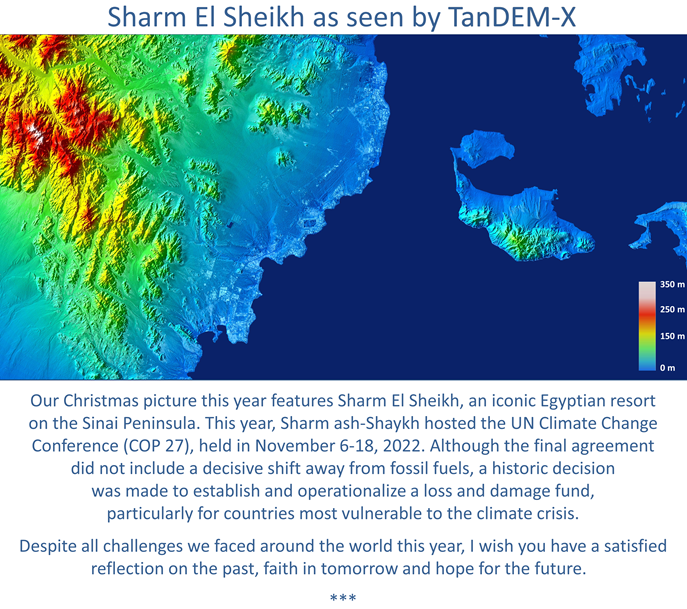 Sharm El Sheikh as seen by TanDEM-X

350 m
250 m
150 m
0 m

Our Christmas picture this year features Sharm El Sheikh, an iconic Egyptian resort on the Sinai Peninsula. This year, Sharm ash-Shaykh hosted the UN Climate Change Conference (COP 27), held in November 6-18, 2022. Although the final agreement did not include a decisive shift away from fossil fuels, a historic decision was made to establish and operationalize a loss and damage fund, particularly for countries most vulnerable to the climate crisis.

Despite all challenges we faced around the world this year, I wish you have a satisfied reflection on the past, faith in tomorrow and hope for the future.

***